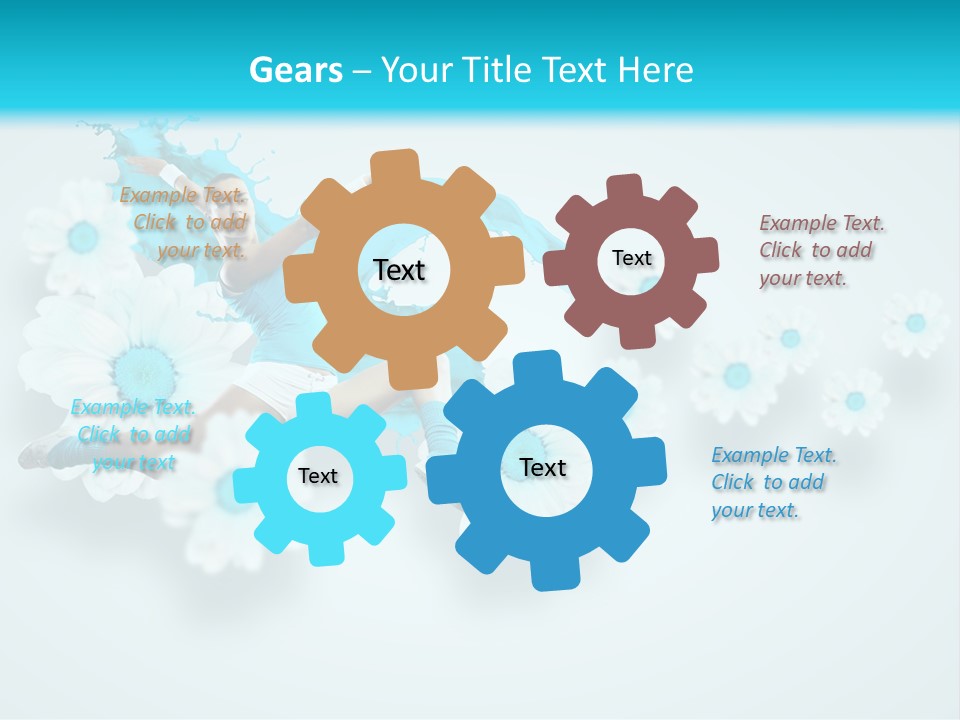 Gears – Your Title Text Here

Example Text. Click to add your text.

Text

Text

Example Text. Click to add your text.

Example Text. Click to add your text

Text

Text

Example Text. Click to add your text.